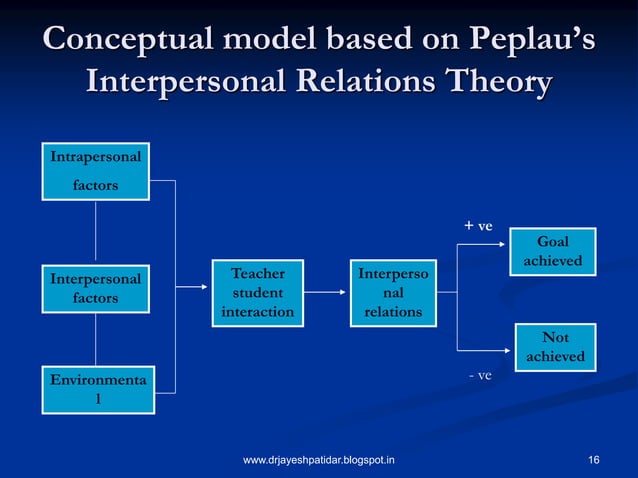 Conceptual model based on Peplau's Interpersonal Relations Theory

Intrapersonal factors

Interpersonal factors

Environmenta l

Teacher student interaction

Interperso nal relations

+ ve

Goal achieved

Not achieved

- ve

www.drjayeshpatidar.blogspot.in

16